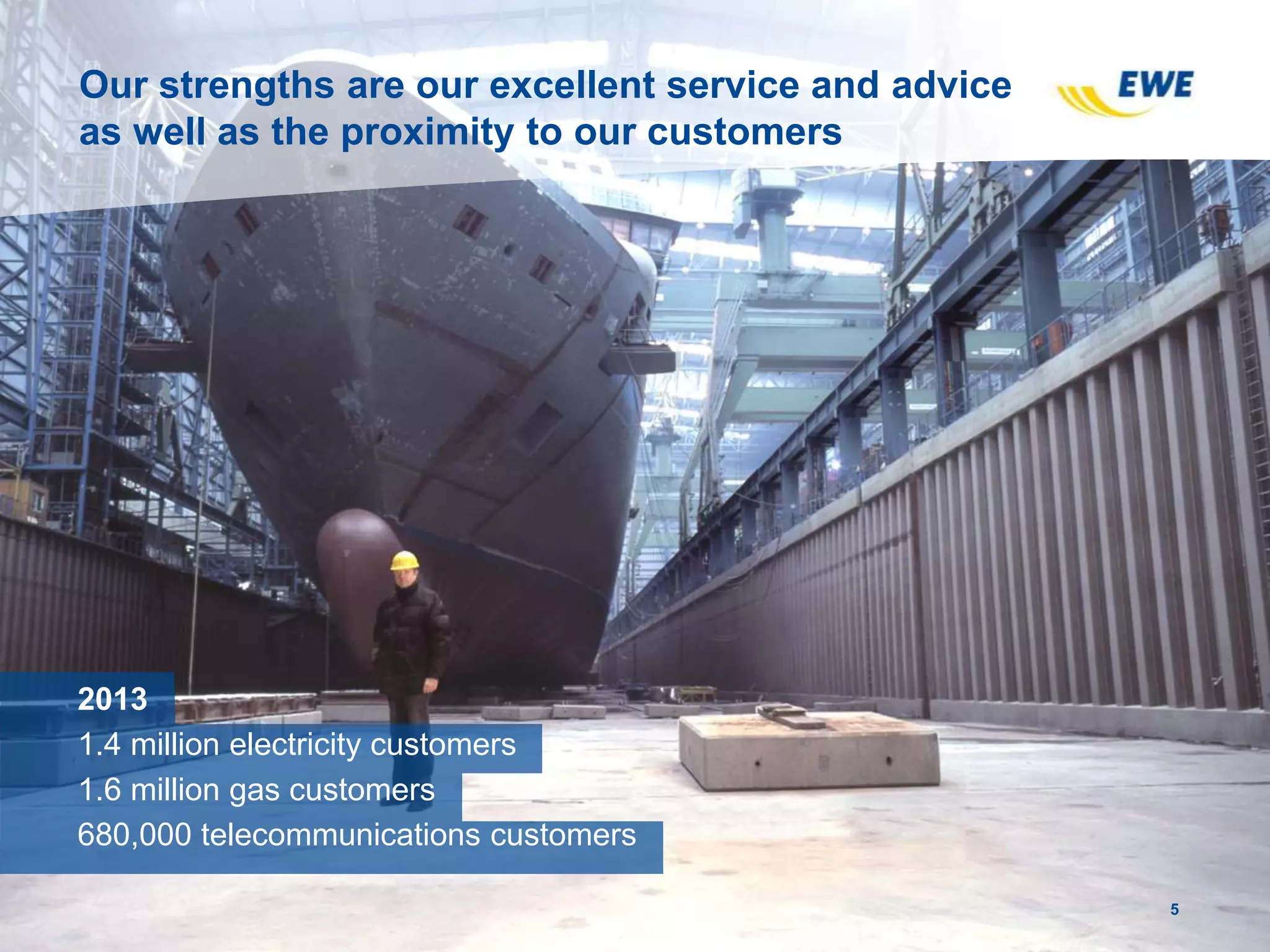 Our strengths are our excellent service and advice as well as the proximity to our customers

EWE

2013

1.4 million electricity customers

1.6 million gas customers

680,000 telecommunications customers

5